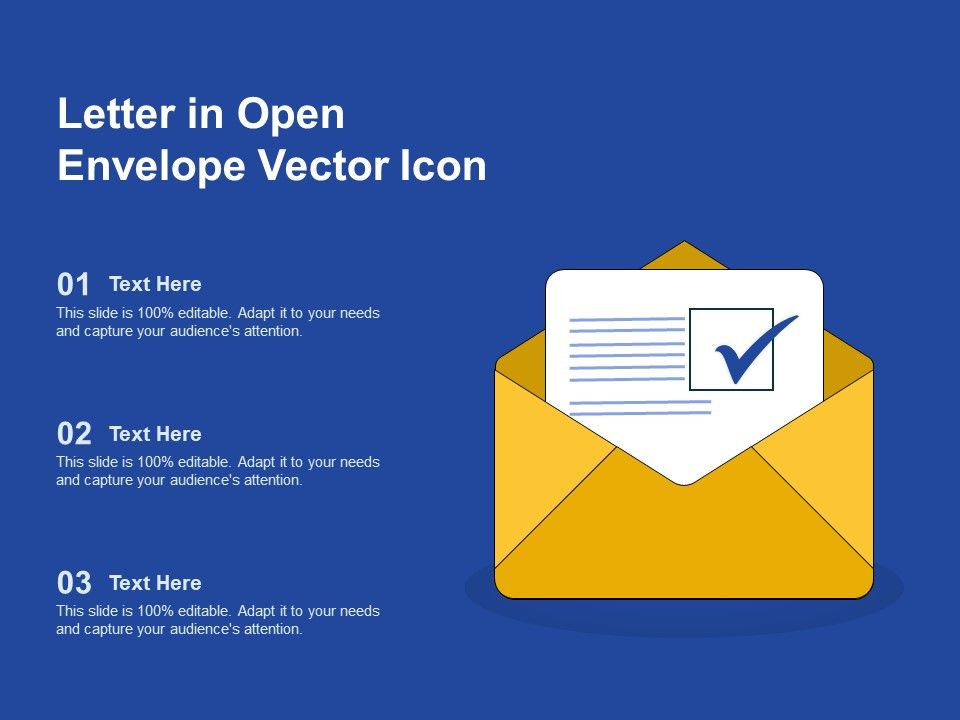 Letter in Open Envelope Vector Icon

01 Text Here
This slide is 100% editable. Adapt it to your needs and capture your audience's attention.

02 Text Here
This slide is 100% editable. Adapt it to your needs and capture your audience's attention.

03 Text Here
This slide is 100% editable. Adapt it to your needs and capture your audience's attention.